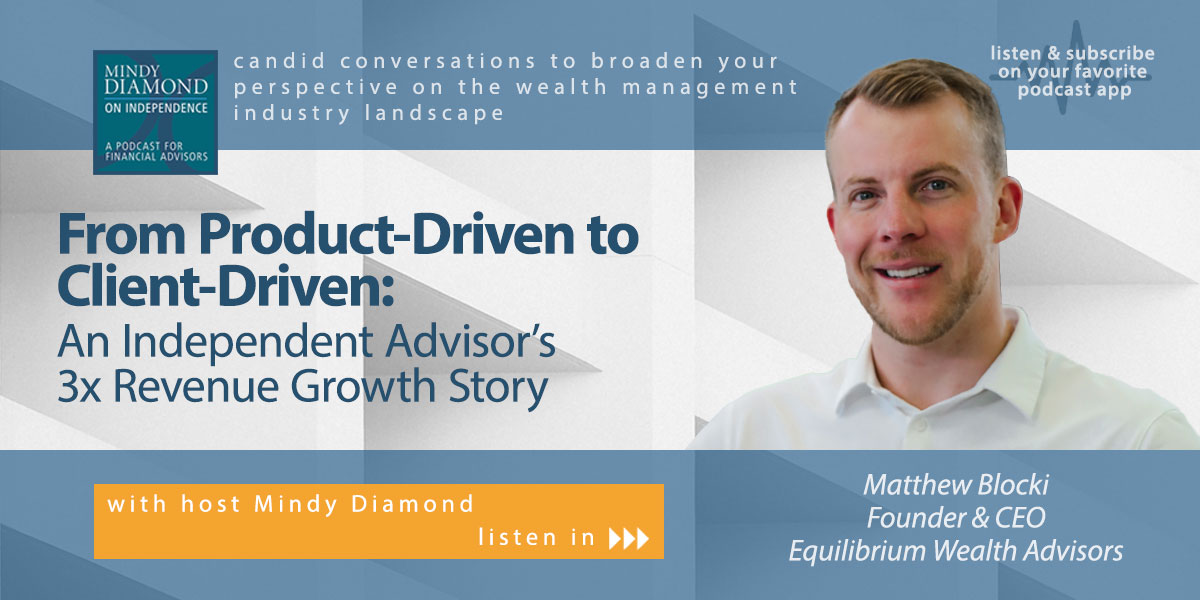 MINDY DIAMOND ON INDEPENDENCE

A PODCAST FOR FINANCIAL ADVISORS

candid conversations to broaden your perspective on the wealth management industry landscape

listen & subscribe on your favorite podcast app

From Product-Driven to Client-Driven: An Independent Advisor's 3x Revenue Growth Story

with host Mindy Diamond

listen in

Matthew Blocki
Founder & CEO
Equilibrium Wealth Advisors